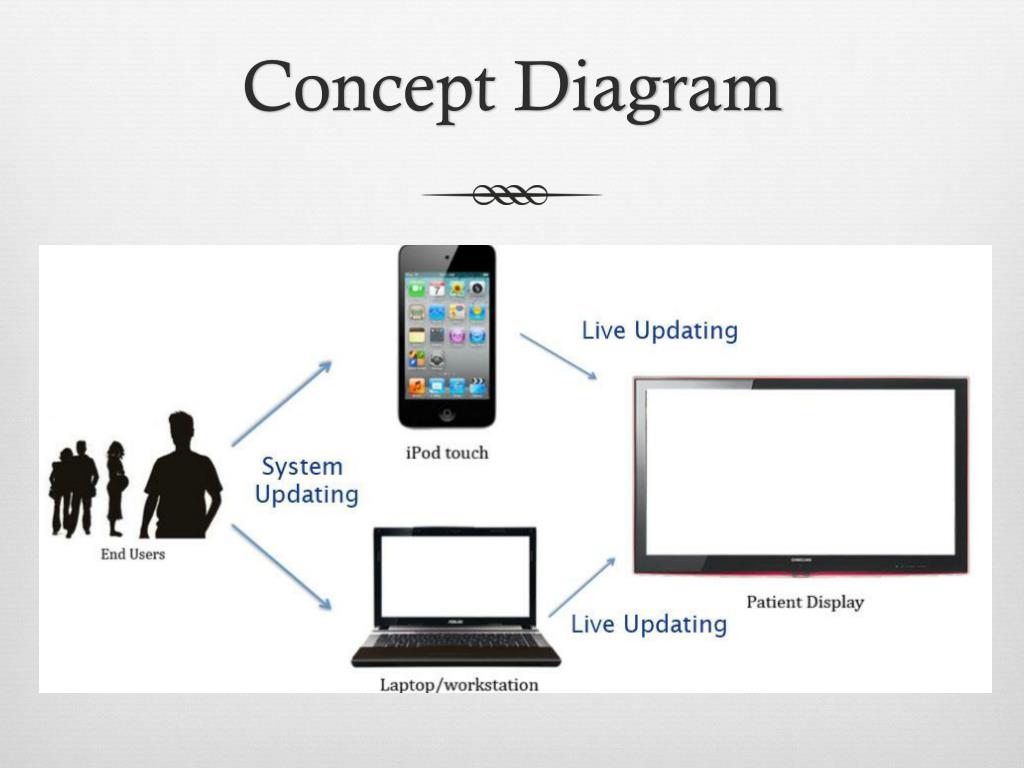 Concept Diagram

End Users

System Updating

iPod touch

Live Updating

Laptop/workstation

Live Updating

Patient Display